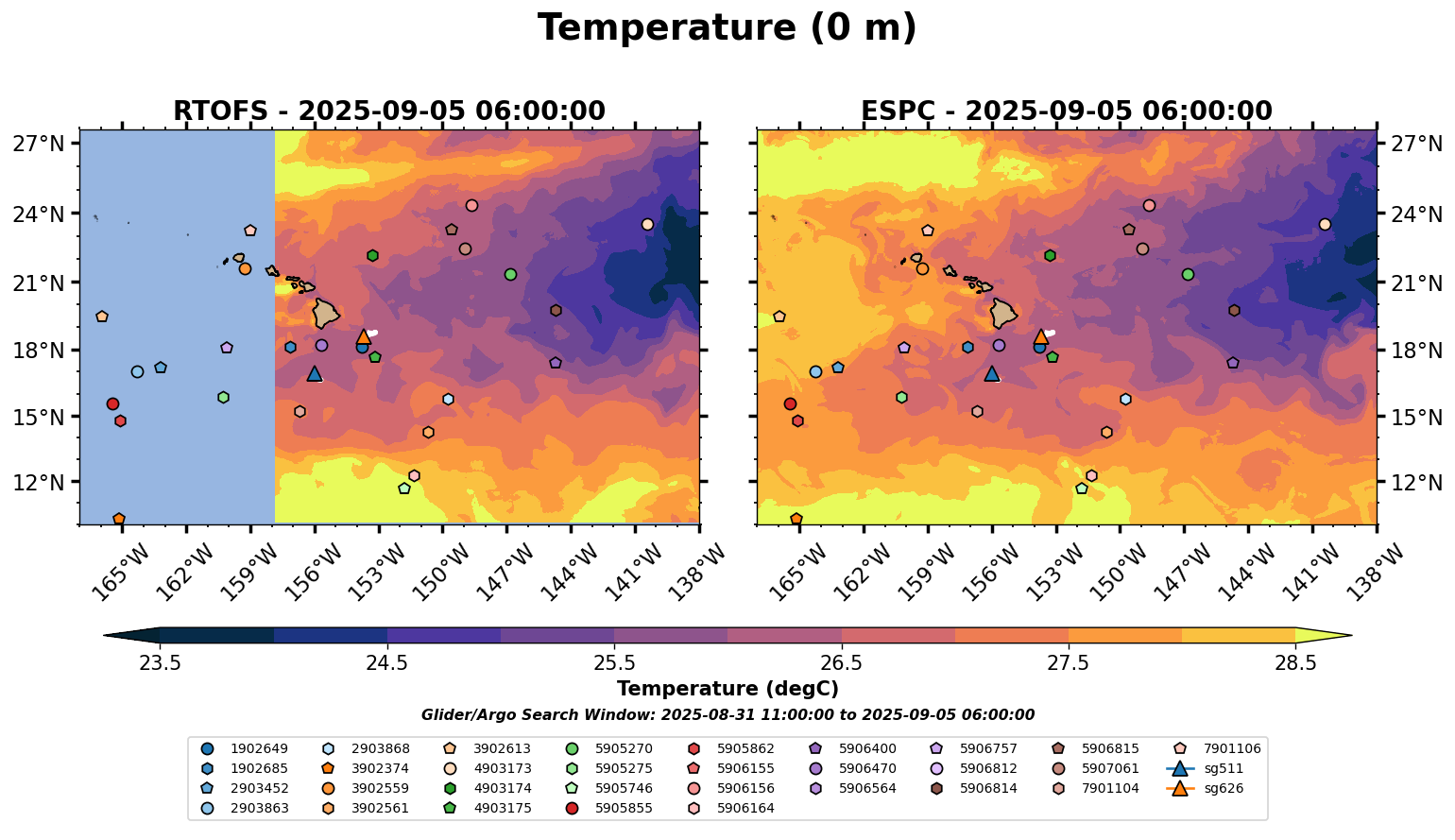 Temperature (0 m)

RTOFS - 2025-09-05 06:00:00

27°N
24°N
21°N
18°N
15°N
12°N

165°W 162°W 159°W 156°W 153°W 150°W 147°W 144°W 141°W 138°W

ESPC - 2025-09-05 06:00:00

27°N
24°N
21°N
18°N
15°N
12°N

165°W 162°W 159°W 156°W 153°W 150°W 147°W 144°W 141°W 138°W

23.5 24.5 25.5 26.5 27.5 28.5

Temperature (degC)

Glider/Argo Search Window: 2025-08-31 11:00:00 to 2025-09-05 06:00:00

1902649
1902685
2903452
2903863
2903868
3902374
3902559
3902561
3902613
4903173
4903174
4903175
5905270
5905275
5905746
5905855
5905862
5906155
5906156
5906164
5906400
5906470
5906564
5906757
5906812
5906814
5906815
5907061
7901104
7901106
sg511
sg626